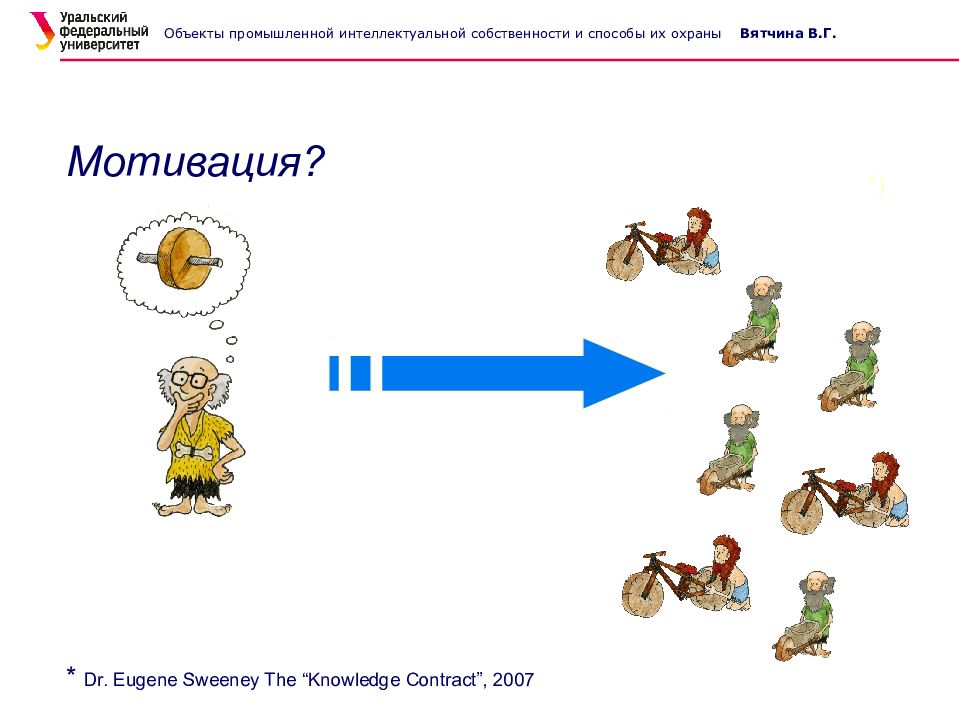 Уральский федеральный университет

Объекты промышленной интеллектуальной собственности и способы их охраны

Вятчина В.Г.

Мотивация?

* Dr. Eugene Sweeney The “Knowledge Contract”, 2007